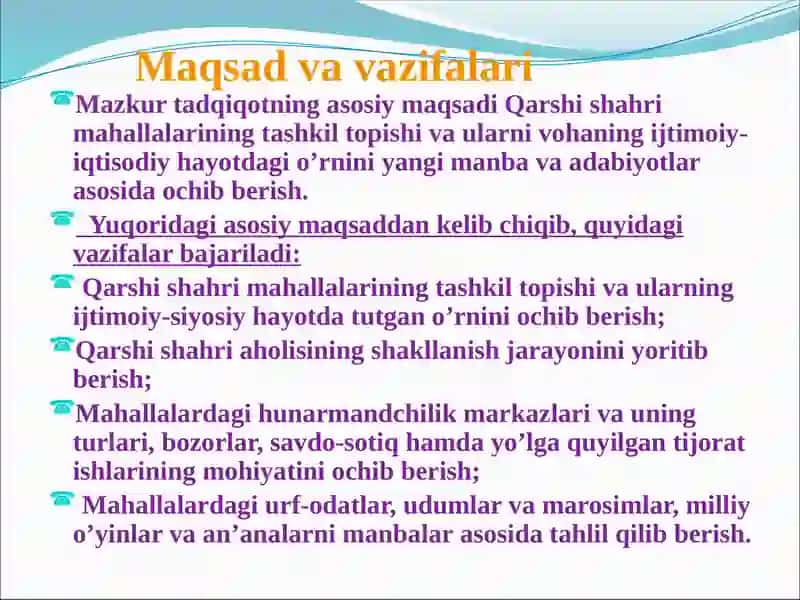 Maqsad va vazifalari

Mazkur tadqiqotning asosiy maqsadi Qarshi shahri mahallalarining tashkil topishi va ularni vohaning ijtimoiy-iqtisodiy hayotdagi o’rnini yangi manba va adabiyotlar asosida ochib berish.

Yuqoridagi asosiy maqsaddan kelib chiqib, quyidagi vazifalar bajariladi:

Qarshi shahri mahallalarining tashkil topishi va ularning ijtimoiy-siyosiy hayotda tutgan o’rnini ochib berish;

Qarshi shahri aholisining shakllanish jarayonini yoritib berish;

Mahallalardagi hunarmandchilik markazlari va uning turlari, bozorlar, savdo-sotiq hamda yo’lga quyilgan tijorat ishlarining mohiyatini ochib berish;

Mahallalardagi urf-odatlar, udumlar va marosimlar, milliy o’yinlar va an’analarni manbalar asosida tahlil qilib berish.